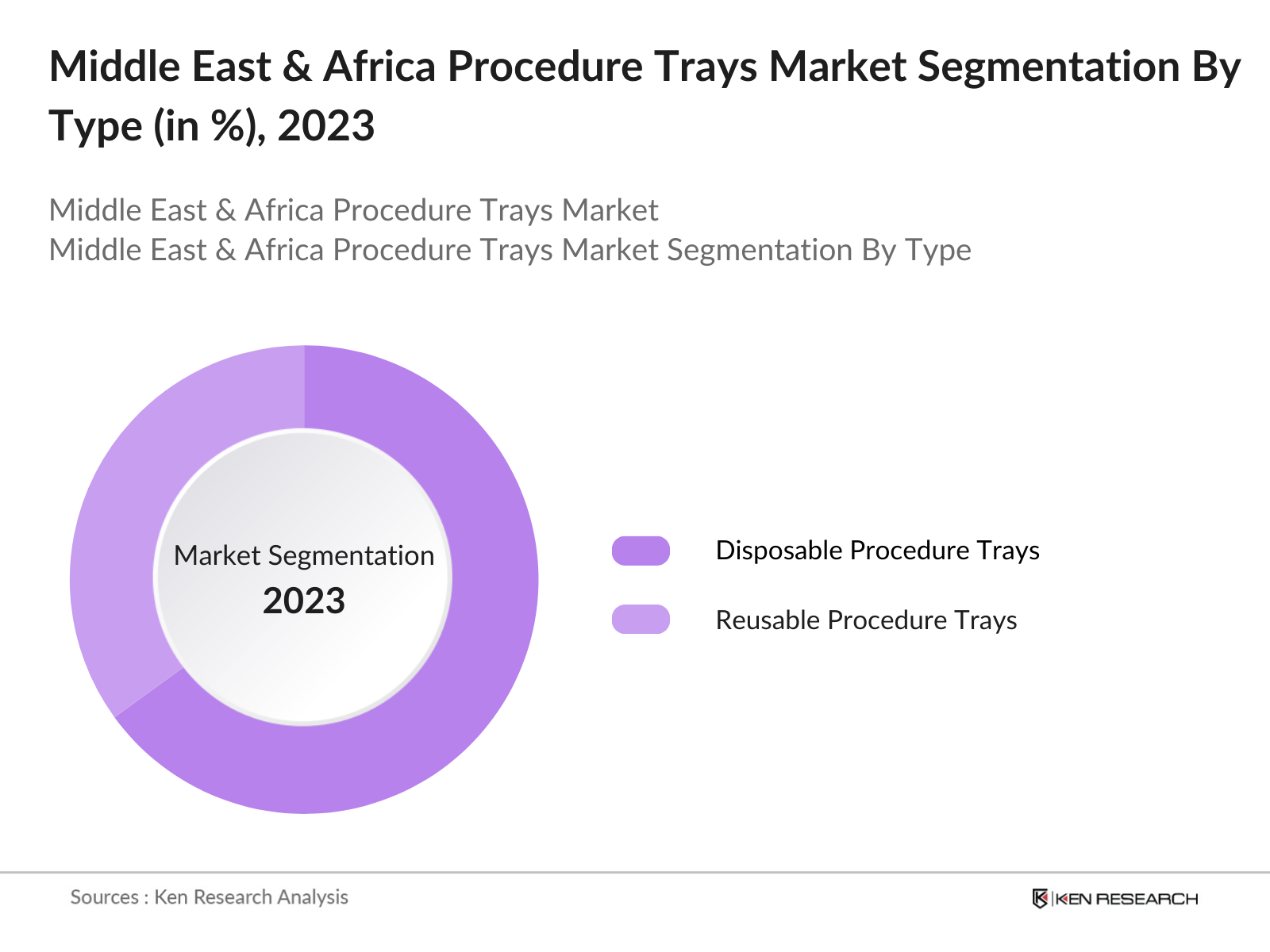 Middle East & Africa Procedure Trays Market Segmentation By Type (in %), 2023

Middle East & Africa Procedure Trays Market
Middle East & Africa Procedure Trays Market Segmentation By Type

Market Segmentation
2023

Disposable Procedure Trays
Reusable Procedure Trays

Sources : Ken Research Analysis

KEN RESEARCH